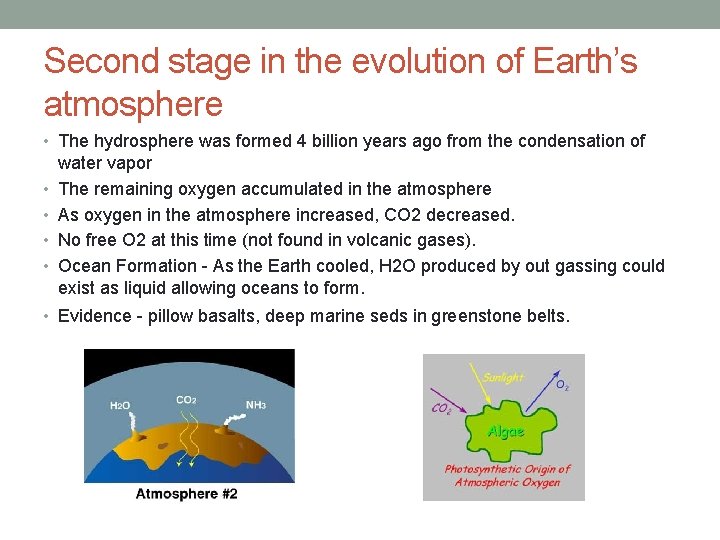 Second stage in the evolution of Earth's atmosphere

• The hydrosphere was formed 4 billion years ago from the condensation of water vapor
• The remaining oxygen accumulated in the atmosphere
• As oxygen in the atmosphere increased, CO2 decreased.
• No free O2 at this time (not found in volcanic gases).
• Ocean Formation - As the Earth cooled, H2O produced by out gassing could exist as liquid allowing oceans to form.
• Evidence - pillow basalts, deep marine seds in greenstone belts.

$H_2O$
$CO_2$
$NH_3$
Atmosphere #2

Sunlight
$O_2$
$CO_2$
Algae
Photosynthetic Origin of Atmospheric Oxygen